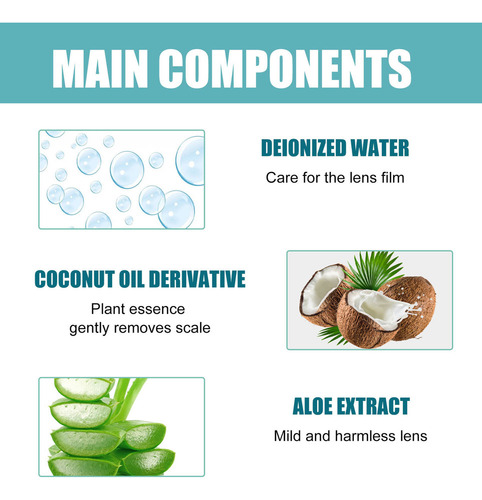 MAIN COMPONENTS

DEIONIZED WATER
Care for the lens film

COCONUT OIL DERIVATIVE
Plant essence
gently removes scale

ALOE EXTRACT
Mild and harmless lens